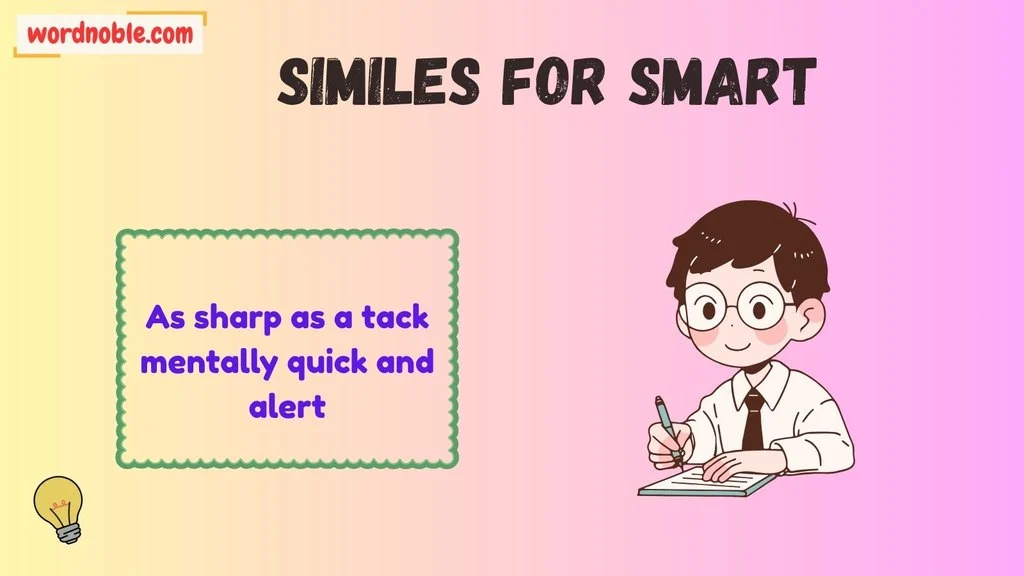 wordnoble.com

SIMILES FOR SMART

As sharp as a tack mentally quick and alert